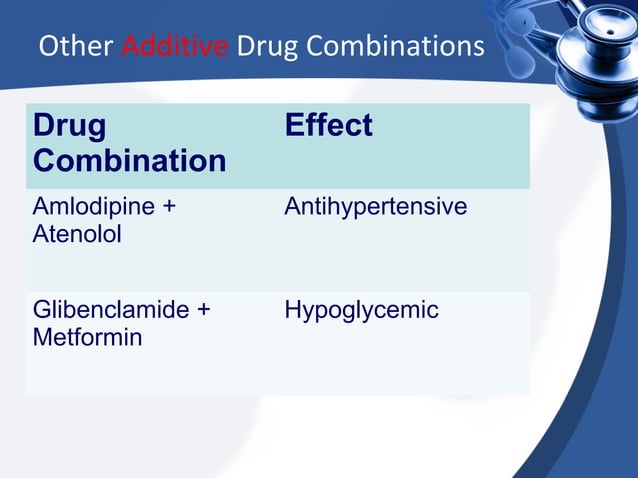 Other Additive Drug Combinations

| Drug Combination | Effect |
|---|---|
| Amlodipine + Atenolol | Antihypertensive |
| Glibenclamide + Metformin | Hypoglycemic |